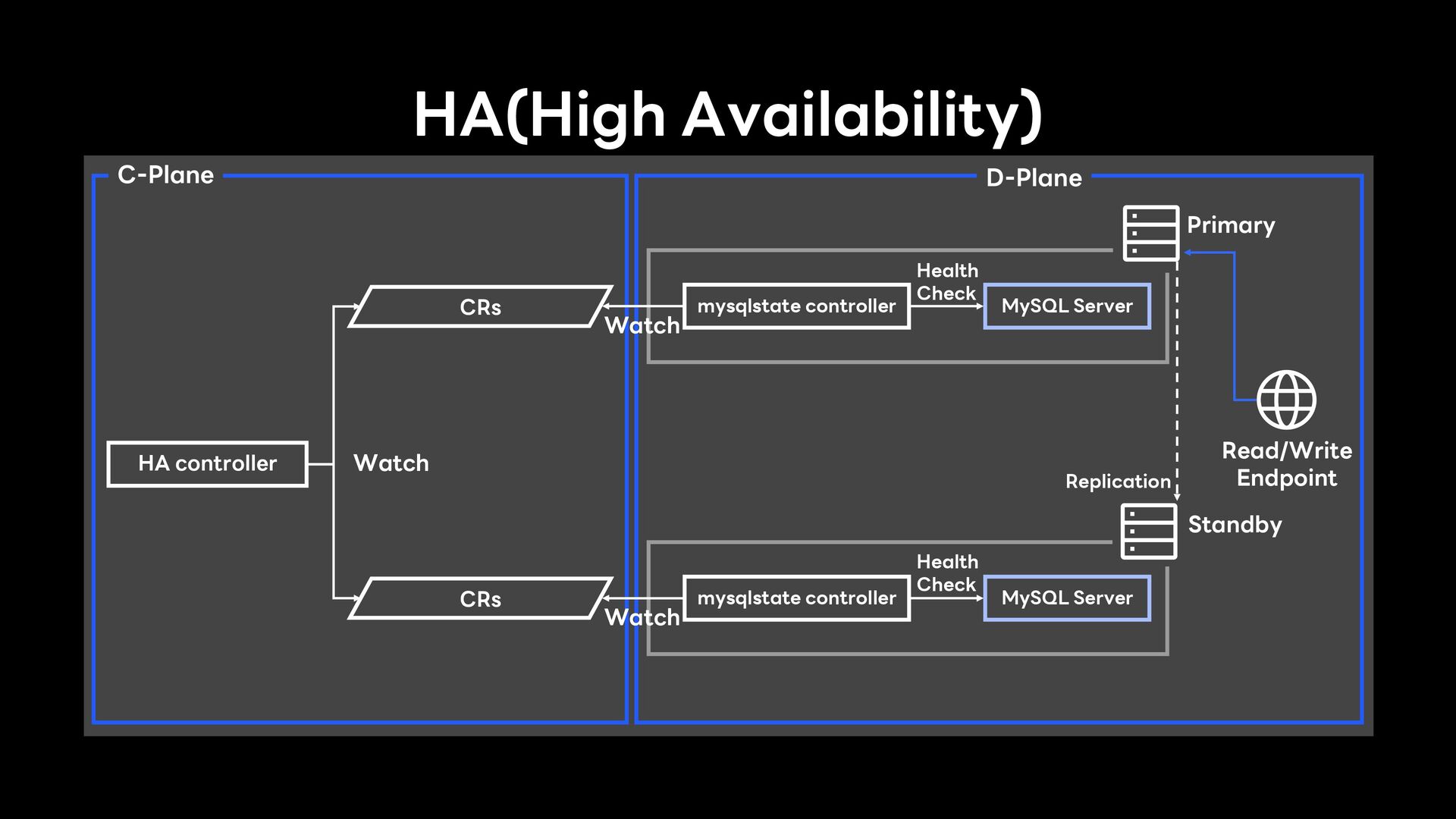 HA(High Availability)

C-Plane

HA controller

Watch

CRs

CRs

D-Plane

Primary

Watch

mysqlstate controller

Health Check

MySQL Server

Read/Write Endpoint

Replication

Standby

Watch

mysqlstate controller

Health Check

MySQL Server